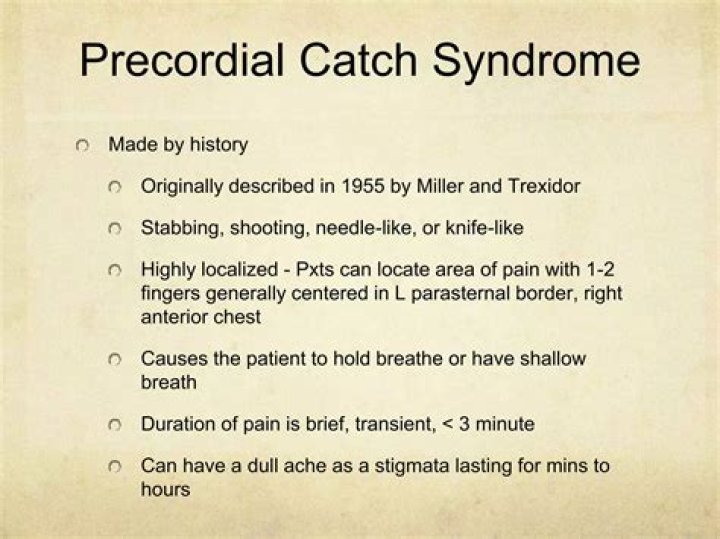 Precordial Catch Syndrome

Made by history

Originally described in 1955 by Miller and Trexidor

Stabbing, shooting, needle-like, or knife-like

Highly localized - Pxts can locate area of pain with 1-2 fingers generally centered in L parasternal border, right anterior chest

Causes the patient to hold breathe or have shallow breath

Duration of pain is brief, transient, < 3 minute

Can have a dull ache as a stigmata lasting for mins to hours